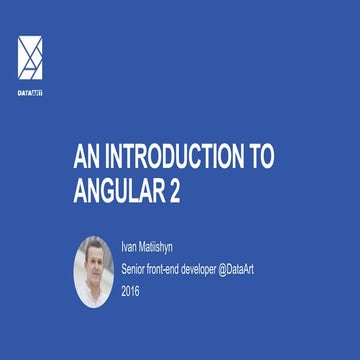 DATAART

AN INTRODUCTION TO ANGULAR 2

Ivan Matiishyn

Senior front-end developer @DataArt

2016